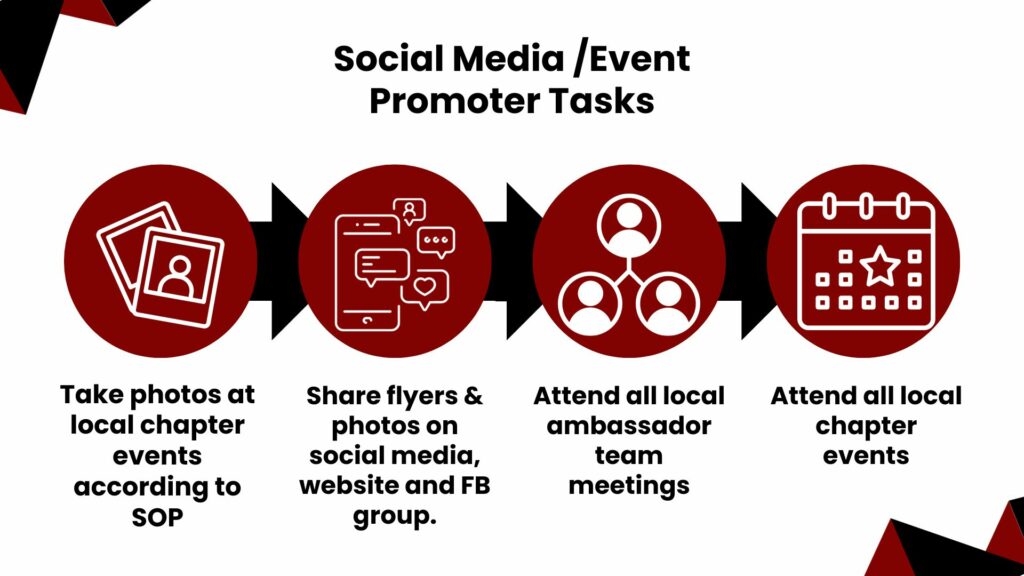 Social Media /Event Promoter Tasks

Take photos at local chapter events according to SOP

Share flyers & photos on social media, website and FB group.

Attend all local ambassador team meetings

Attend all local chapter events